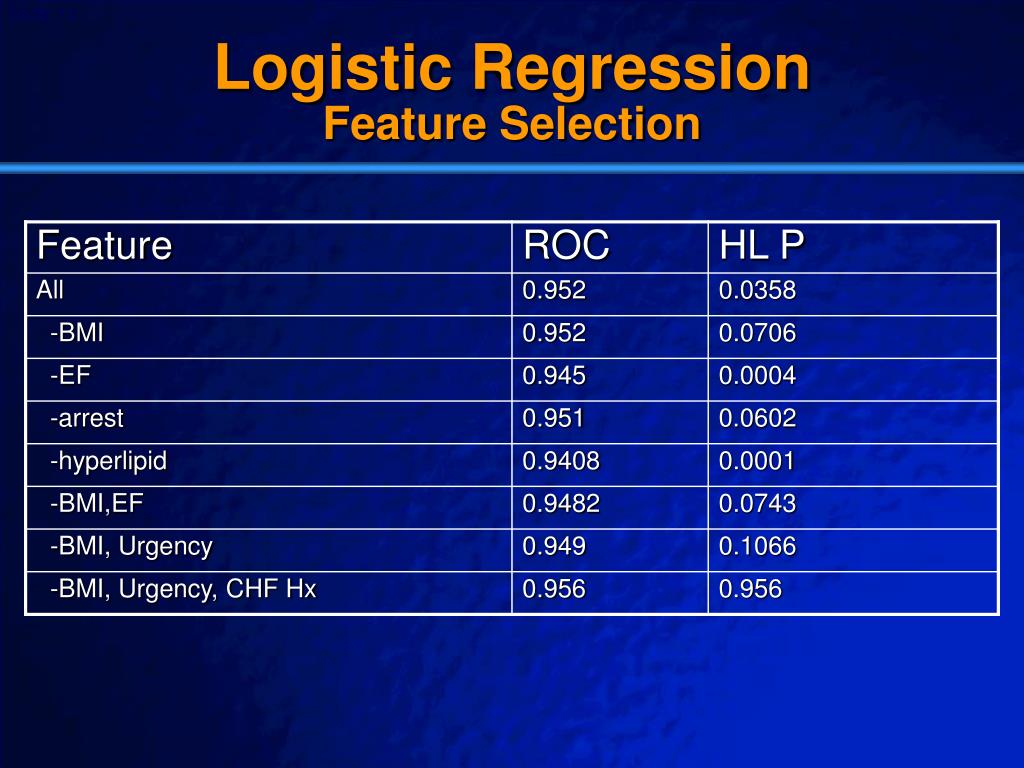 Logistic Regression
Feature Selection

| Feature | ROC | HL P |
|---|---|---|
| All | 0.952 | 0.0358 |
| -BMI | 0.952 | 0.0706 |
| -EF | 0.945 | 0.0004 |
| -arrest | 0.951 | 0.0602 |
| -hyperlipid | 0.9408 | 0.0001 |
| -BMI,EF | 0.9482 | 0.0743 |
| -BMI, Urgency | 0.949 | 0.1066 |
| -BMI, Urgency, CHF Hx | 0.956 | 0.956 |